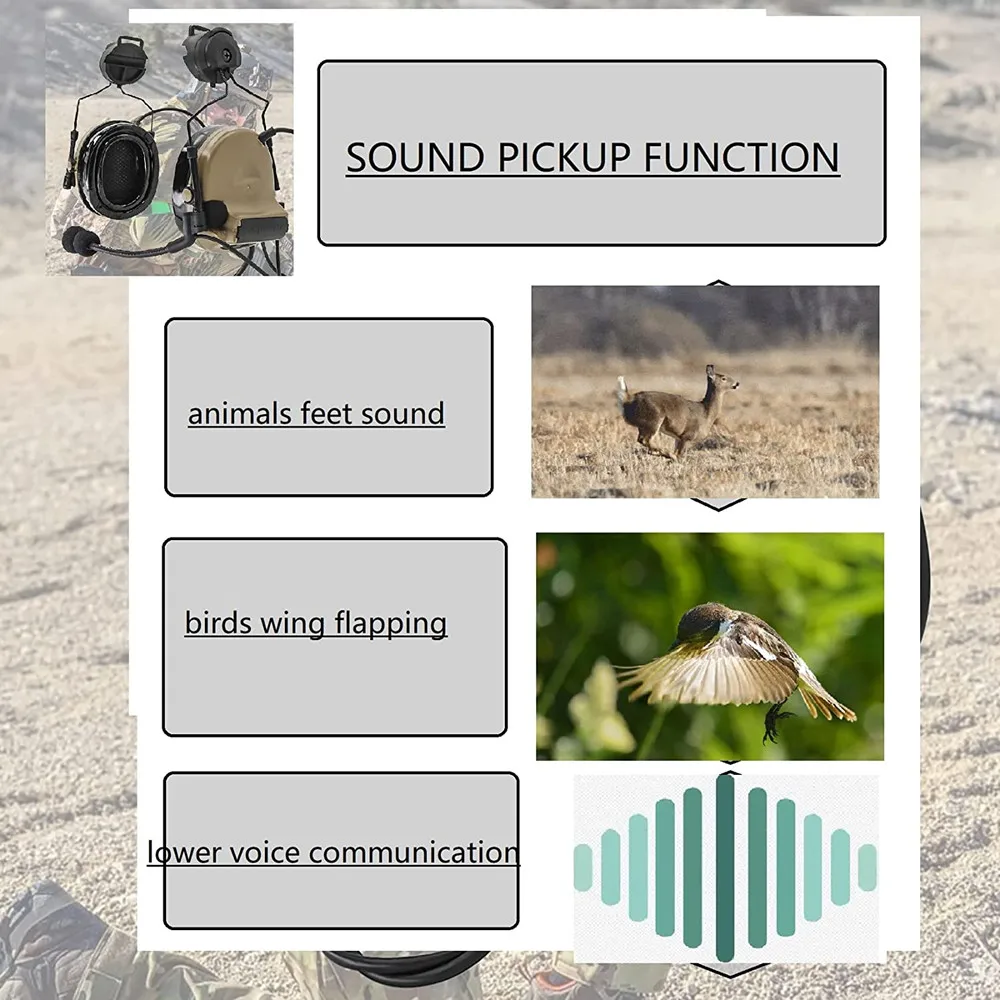 SOUND PICKUP FUNCTION

animals feet sound

birds wing flapping

lower voice communication